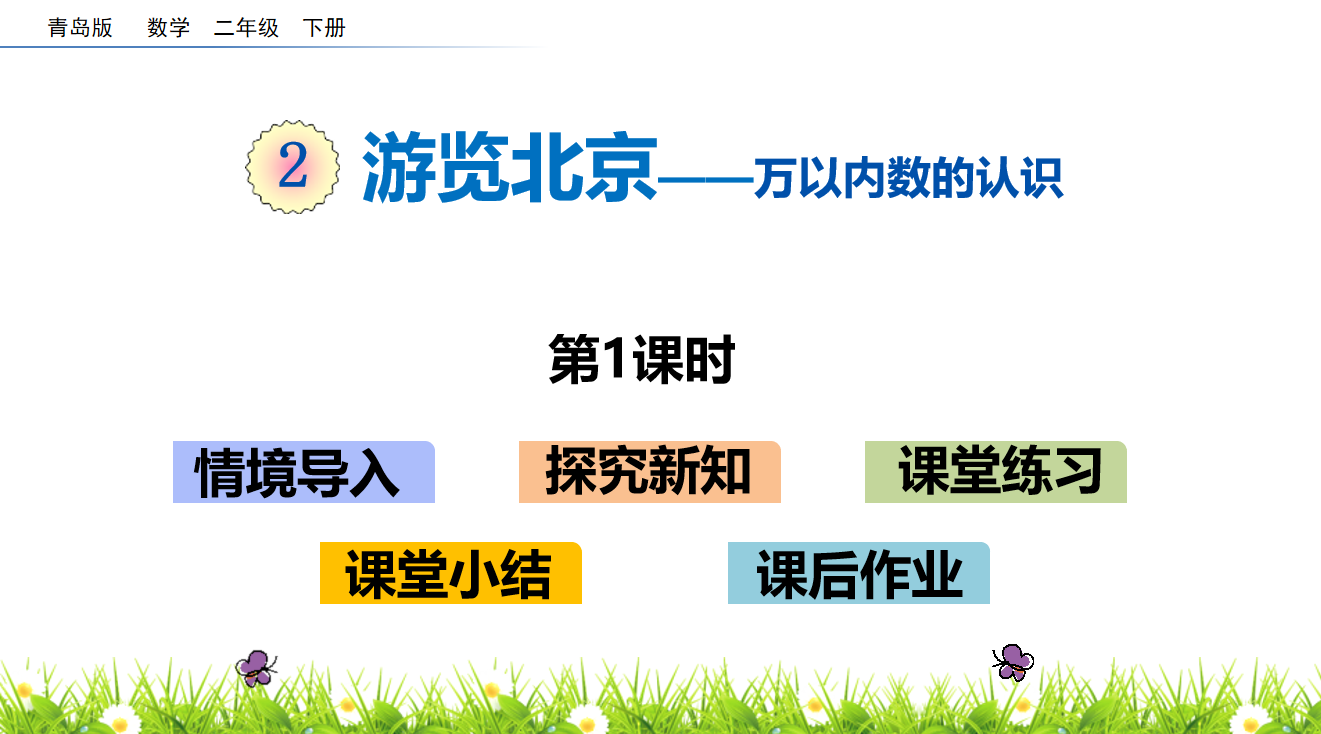 青岛版 数学 二年级 下册

2 游览北京——万以内数的认识

第1课时

情境导入

探究新知

课堂练习

课堂小结

课后作业